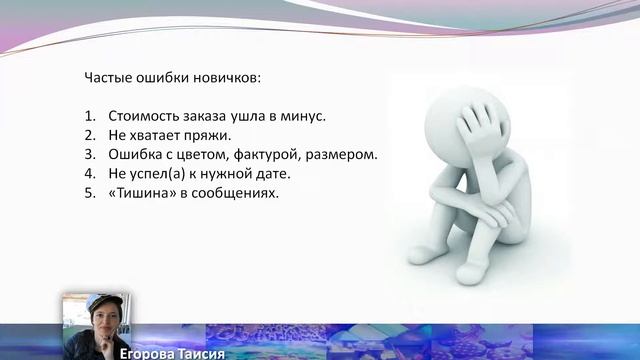 Частые ошибки новичков:

1. Стоимость заказа ушла в минус.
2. Не хватает пряжи.
3. Ошибка с цветом, фактурой, размером.
4. Не успел(а) к нужной дате.
5. «Тишина» в сообщениях.

Егорова Таисия